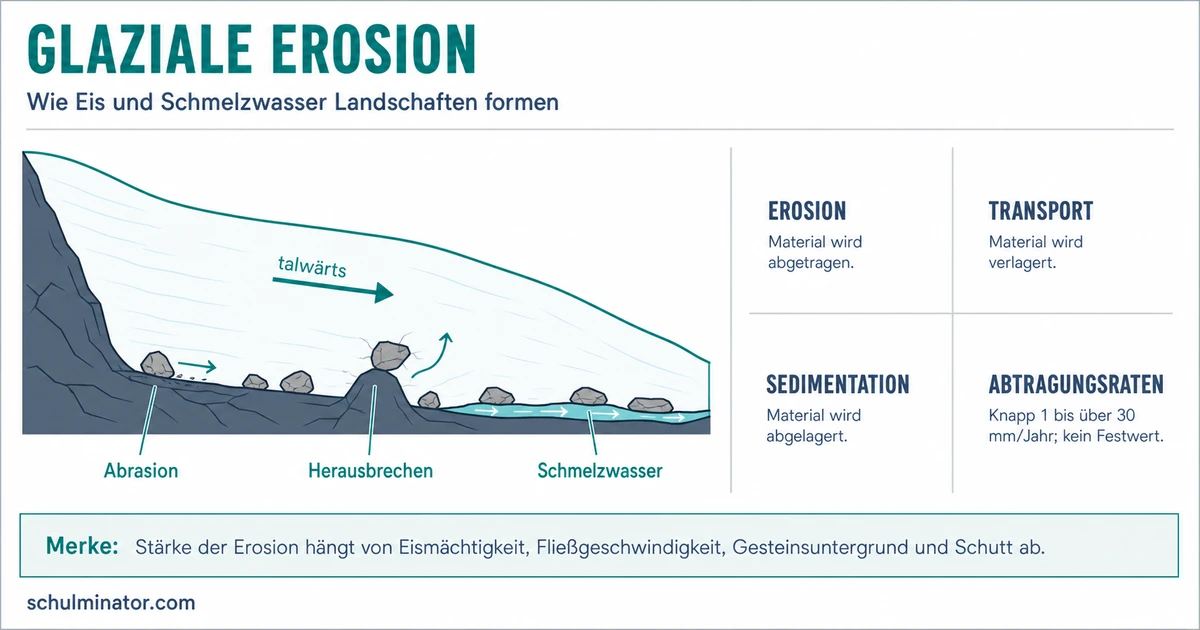 GLAZIALE EROSION

Wie Eis und Schmelzwasser Landschaften formen

talwärts

Abrasion

Herausbrechen

Schmelzwasser

EROSION
Material wird abgetragen.

TRANSPORT
Material wird verlagert.

SEDIMENTATION
Material wird abgelagert.

ABTRAGUNGSRATEN
Knapp 1 bis über 30 mm/Jahr; kein Festwert.

Merke: Stärke der Erosion hängt von Eismächtigkeit, Fließgeschwindigkeit, Gesteinsuntergrund und Schutt ab.

schulminator.com